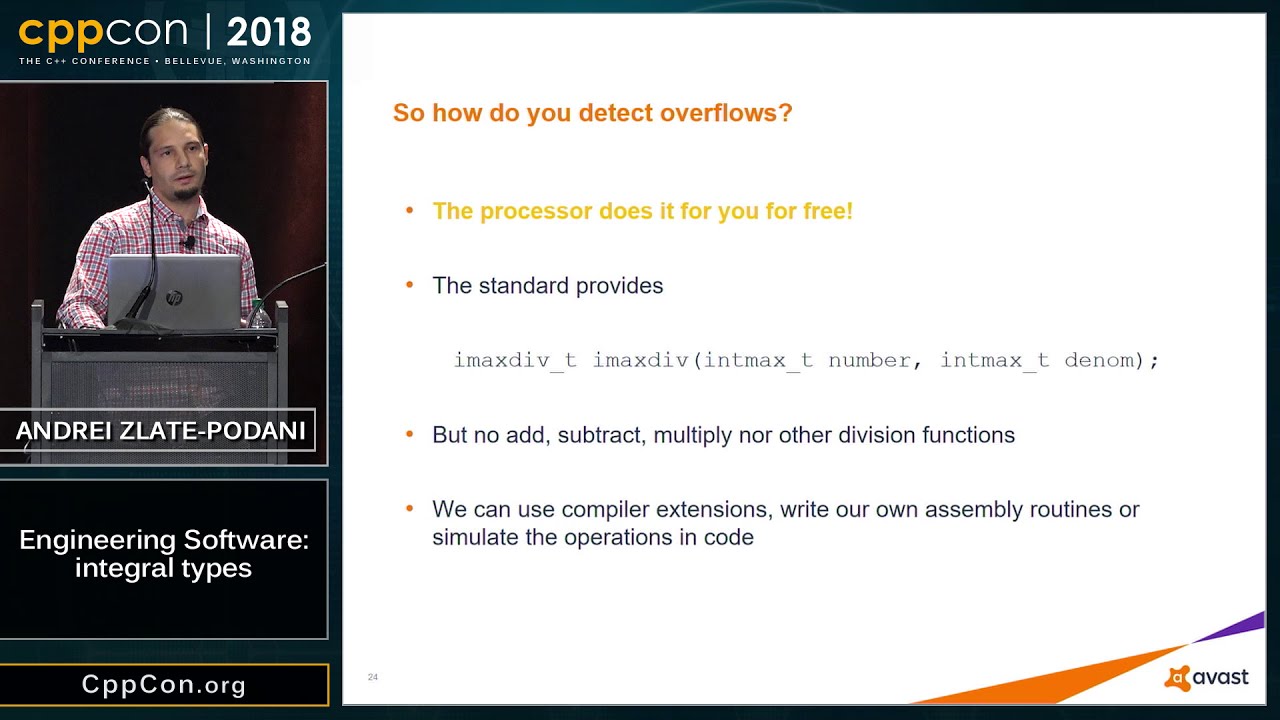 cppcon | 2018
THE C++ CONFERENCE • BELLEVUE, WASHINGTON

ANDREI ZLATE-PODANI

Engineering Software: integral types

CppCon.org

So how do you detect overflows?

• The processor does it for you for free!

• The standard provides

imaxdiv_t imaxdiv(intmax_t number, intmax_t denom);

• But no add, subtract, multiply nor other division functions

• We can use compiler extensions, write our own assembly routines or simulate the operations in code

24

avast